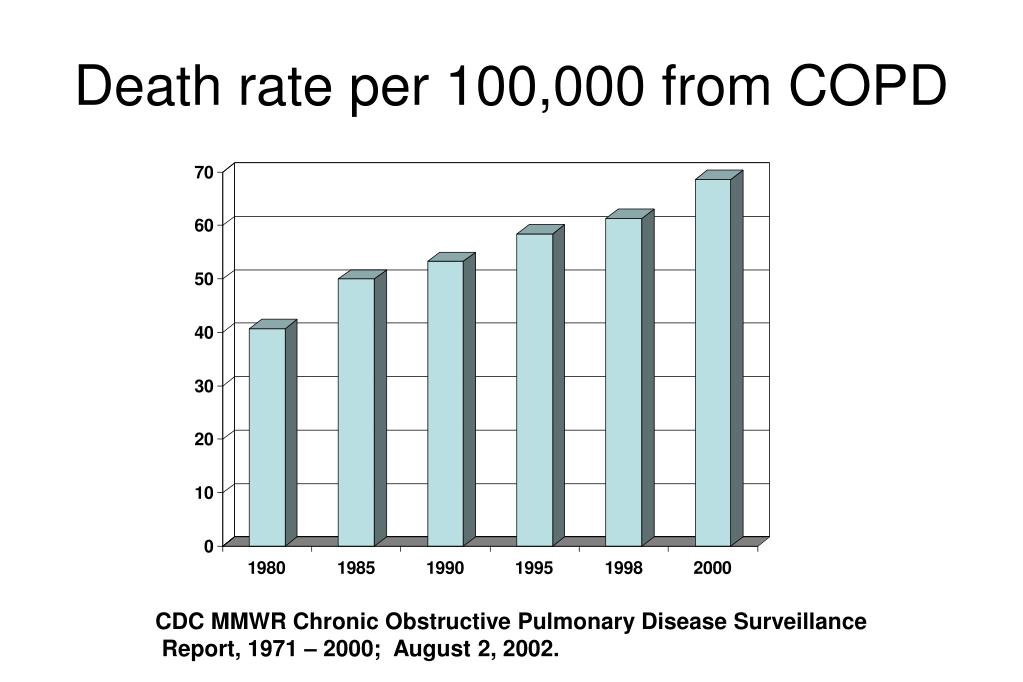 Death rate per 100,000 from COPD

70
60
50
40
30
20
10
0

1980 1985 1990 1995 1998 2000

CDC MMWR Chronic Obstructive Pulmonary Disease Surveillance Report, 1971 – 2000; August 2, 2002.